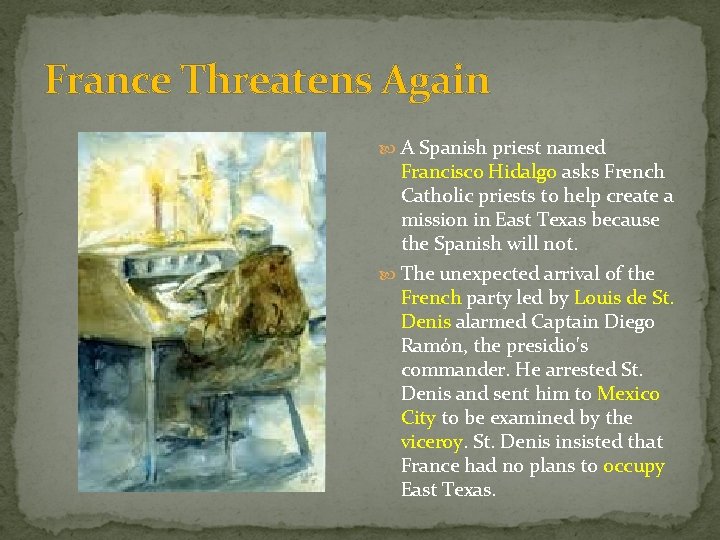 France Threatens Again

A Spanish priest named Francisco Hidalgo asks French Catholic priests to help create a mission in East Texas because the Spanish will not.

The unexpected arrival of the French party led by Louis de St. Denis alarmed Captain Diego Ramón, the presidio's commander. He arrested St. Denis and sent him to Mexico City to be examined by the viceroy. St. Denis insisted that France had no plans to occupy East Texas.